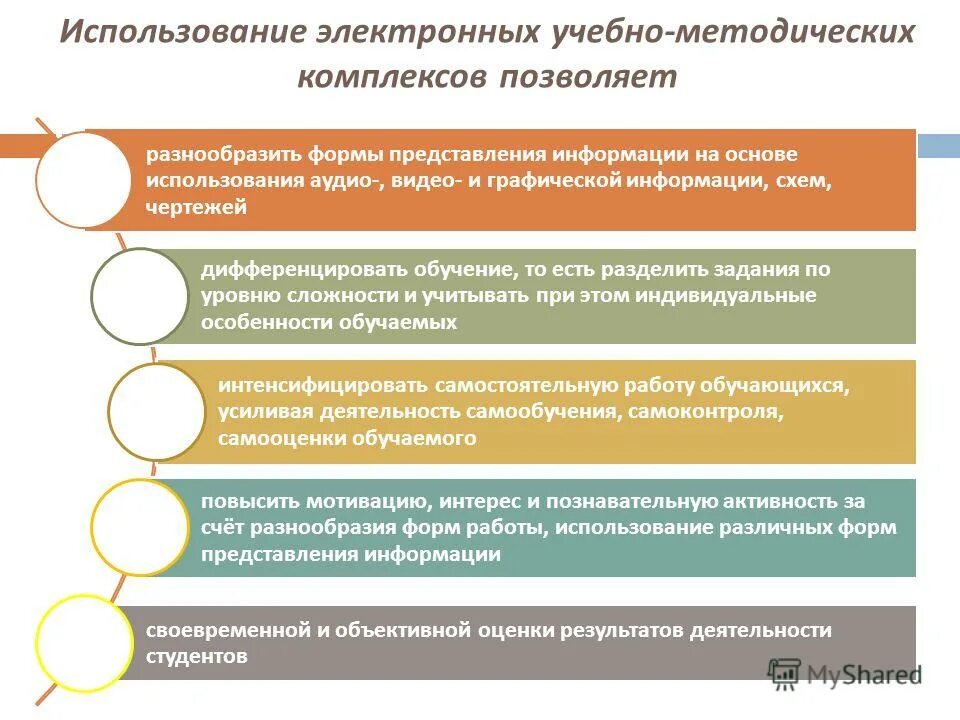 Использование электронных учебно-методических комплексов позволяет

разнообразить формы представления информации на основе использования аудио-, видео- и графической информации, схем, чертежей

дифференцировать обучение, то есть разделить задания по уровню сложности и учитывать при этом индивидуальные особенности обучаемых

интенсифицировать самостоятельную работу обучающихся, усиливая деятельность самообучения, самоконтроля, самооценки обучаемого

повысить мотивацию, интерес и познавательную активность за счёт разнообразия форм работы, использование различных форм представления информации

своевременной и объективной оценки результатов деятельности студентов

MyShared